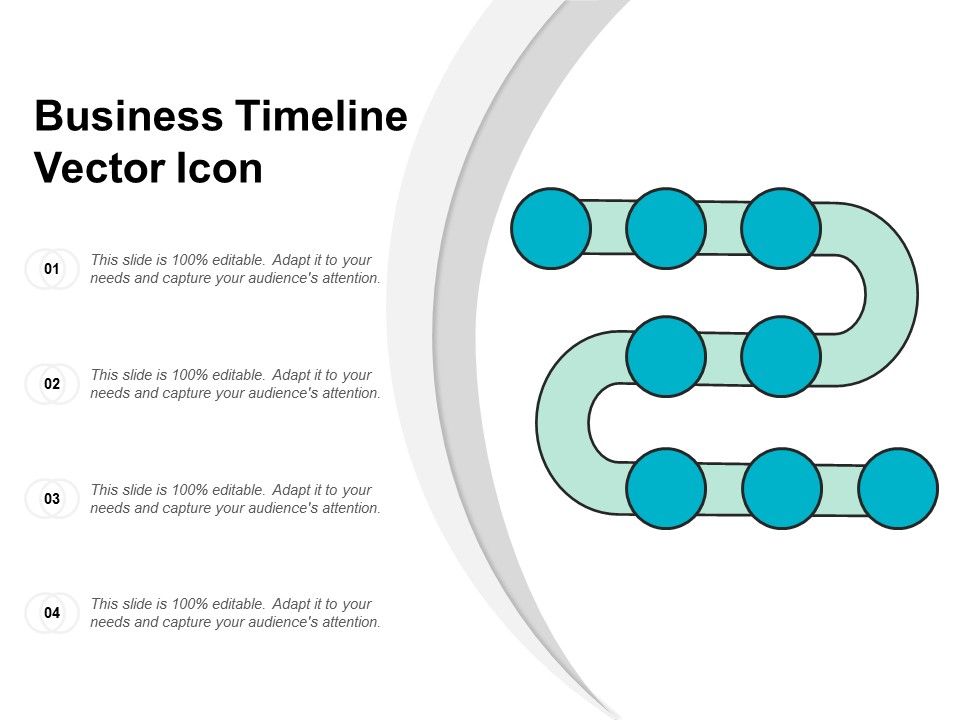 Business Timeline Vector Icon

01
This slide is 100% editable. Adapt it to your needs and capture your audience's attention.

02
This slide is 100% editable. Adapt it to your needs and capture your audience's attention.

03
This slide is 100% editable. Adapt it to your needs and capture your audience's attention.

04
This slide is 100% editable. Adapt it to your needs and capture your audience's attention.